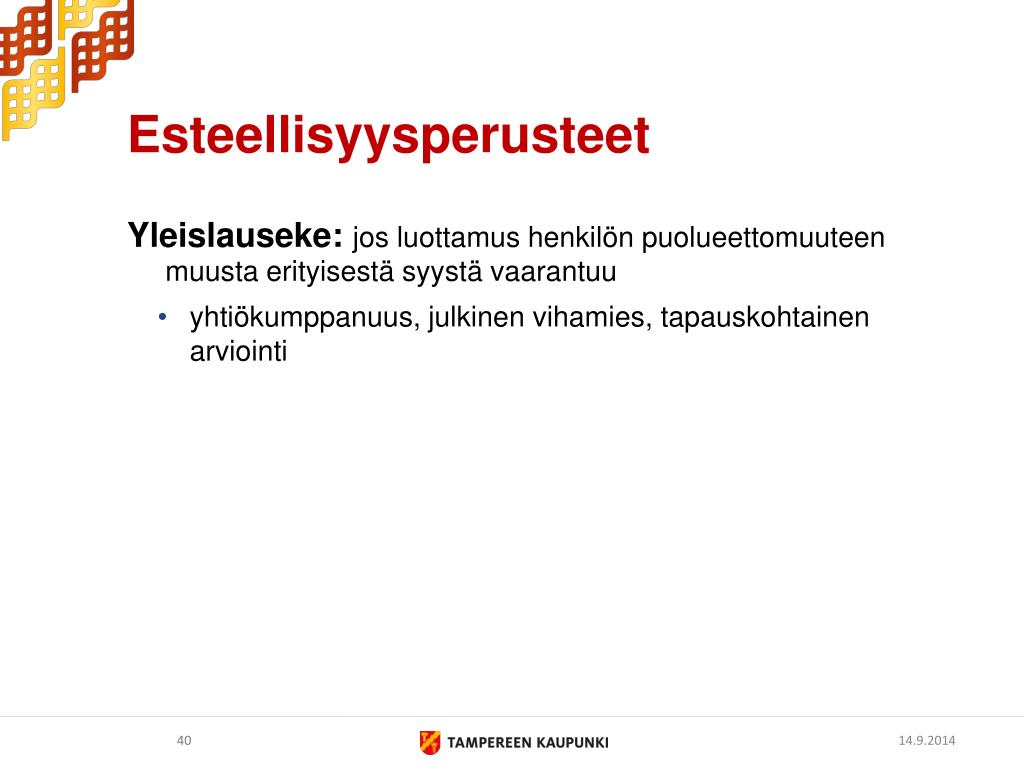 Esteellisyysperusteet

Yleislauseke: jos luottamus henkilön puolueettomuuteen muusta erityisestä syystä vaarantuu

• yhtiökumppanuus, julkinen vihamies, tapauskohtainen arviointi

40

TAMPEREEN KAUPUNKI

14.9.2014